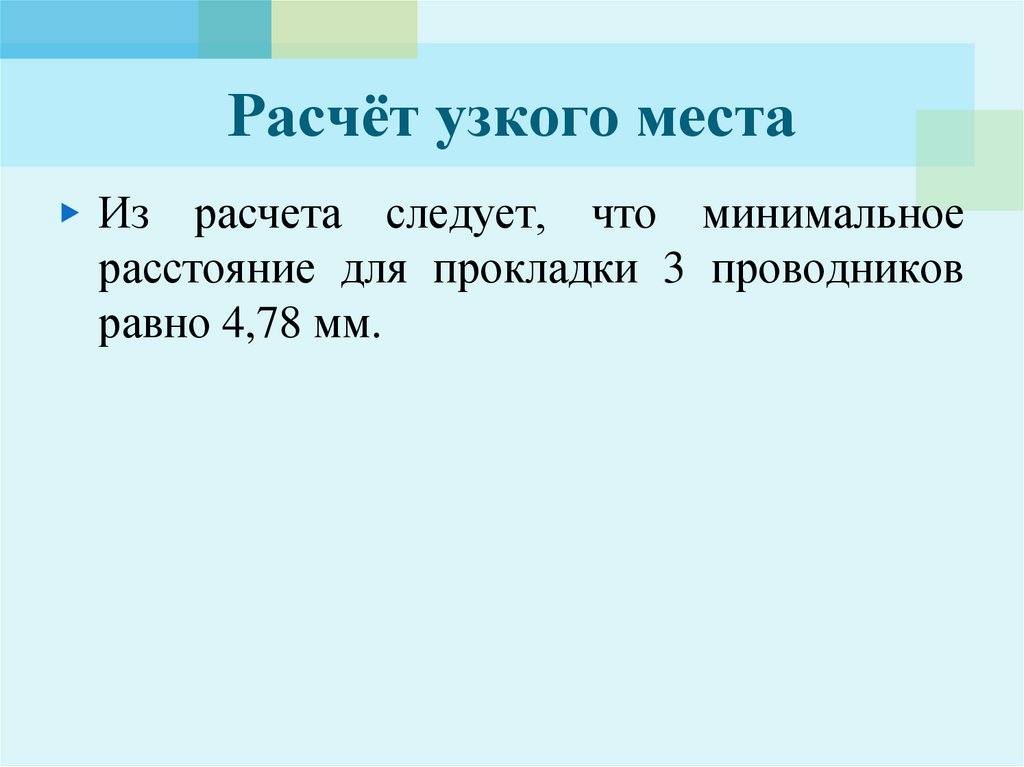 Расчёт узкого места

Из расчета следует, что минимальное расстояние для прокладки 3 проводников равно 4,78 мм.